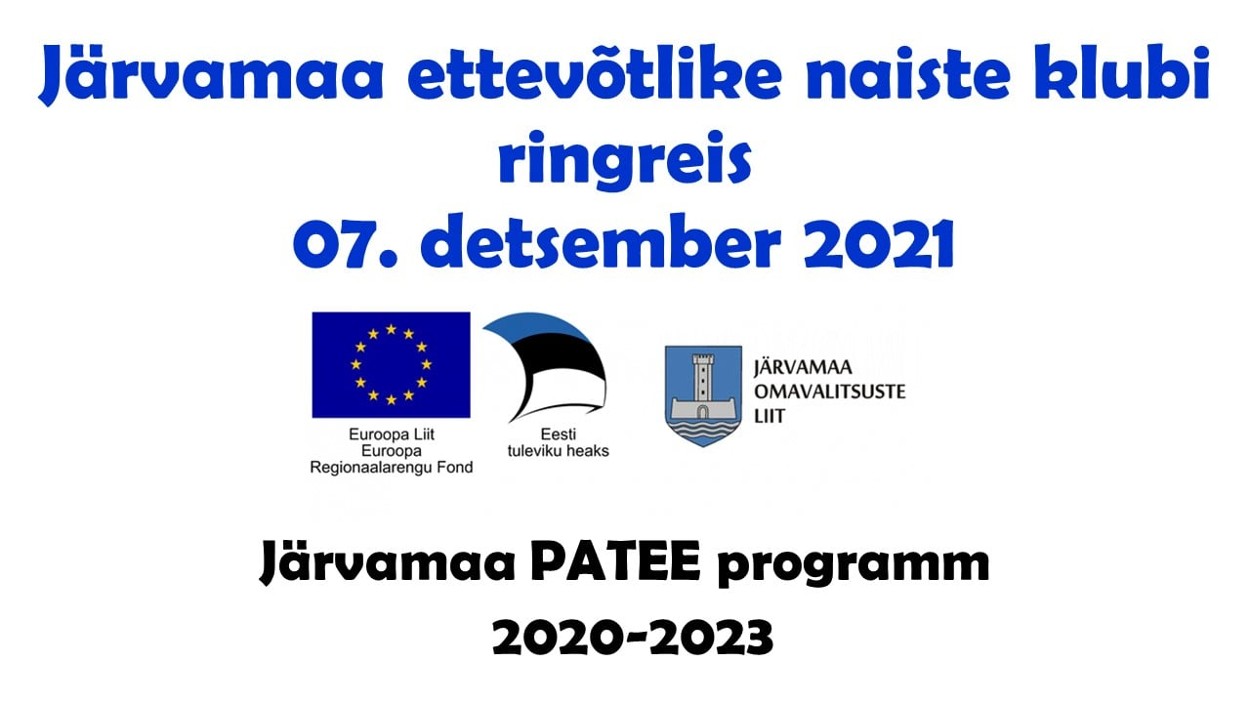 Järvamaa ettevõtlike naiste klubi ringreis
07. detsember 2021

Euroopa Liit
Euroopa
Regionaalarengu Fond

Eesti
tuleviku heaks

JÄRVAMAA
OMAVALITSUSTE
LIIT

Järvamaa PATEE programm
2020-2023